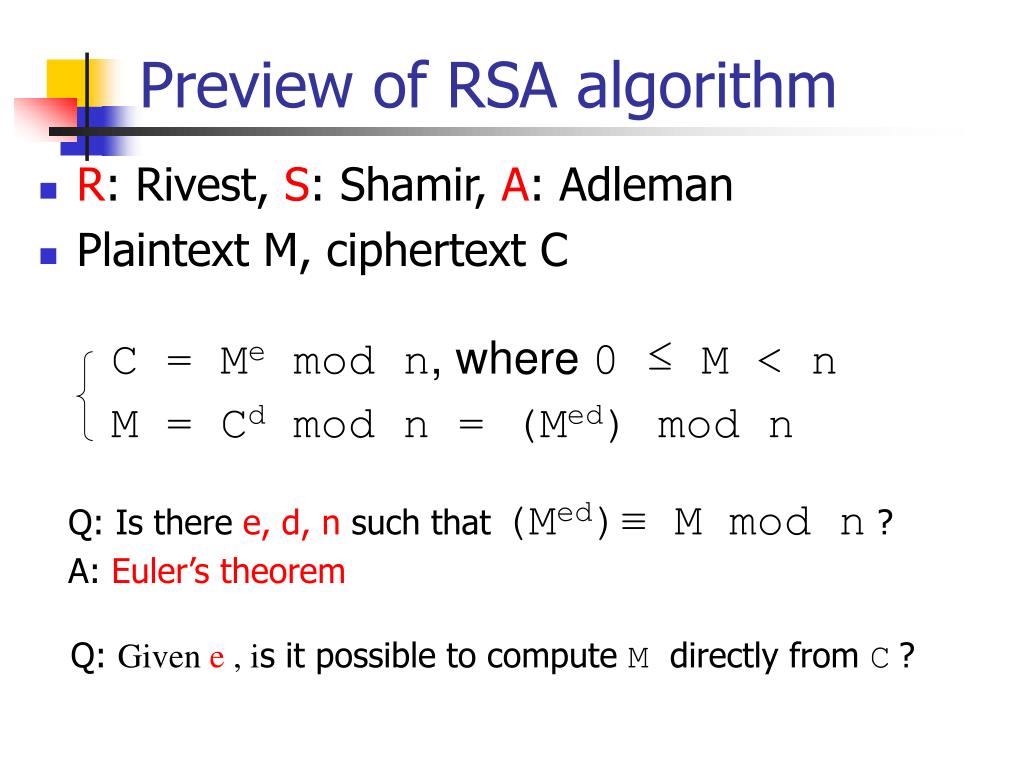 Preview of RSA algorithm

R: Rivest, S: Shamir, A: Adleman

Plaintext M, ciphertext C

$C = M^e \bmod n$, where $0 \leq M < n$
$M = C^d \bmod n = (M^{ed}) \bmod n$

Q: Is there e, d, n such that $(M^{ed}) \equiv M \bmod n$ ?
A: Euler's theorem

Q: Given e , is it possible to compute M directly from C ?